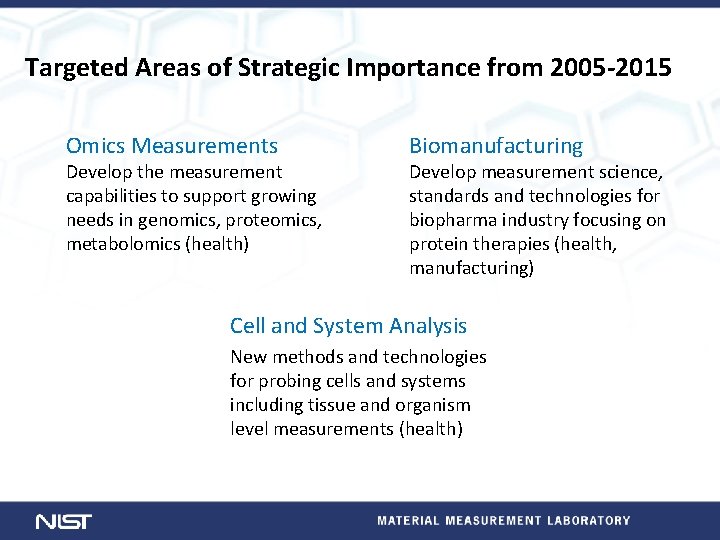 Targeted Areas of Strategic Importance from 2005-2015

Omics Measurements
Develop the measurement capabilities to support growing needs in genomics, proteomics, metabolomics (health)

Biomanufacturing
Develop measurement science, standards and technologies for biopharma industry focusing on protein therapies (health, manufacturing)

Cell and System Analysis
New methods and technologies for probing cells and systems including tissue and organism level measurements (health)

NIST

MATERIAL MEASUREMENT LABORATORY